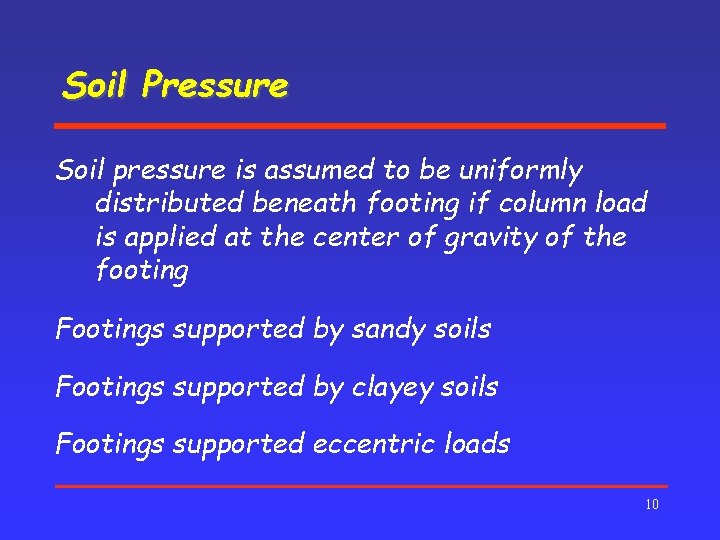 Soil Pressure

Soil pressure is assumed to be uniformly distributed beneath footing if column load is applied at the center of gravity of the footing

Footings supported by sandy soils

Footings supported by clayey soils

Footings supported eccentric loads

10